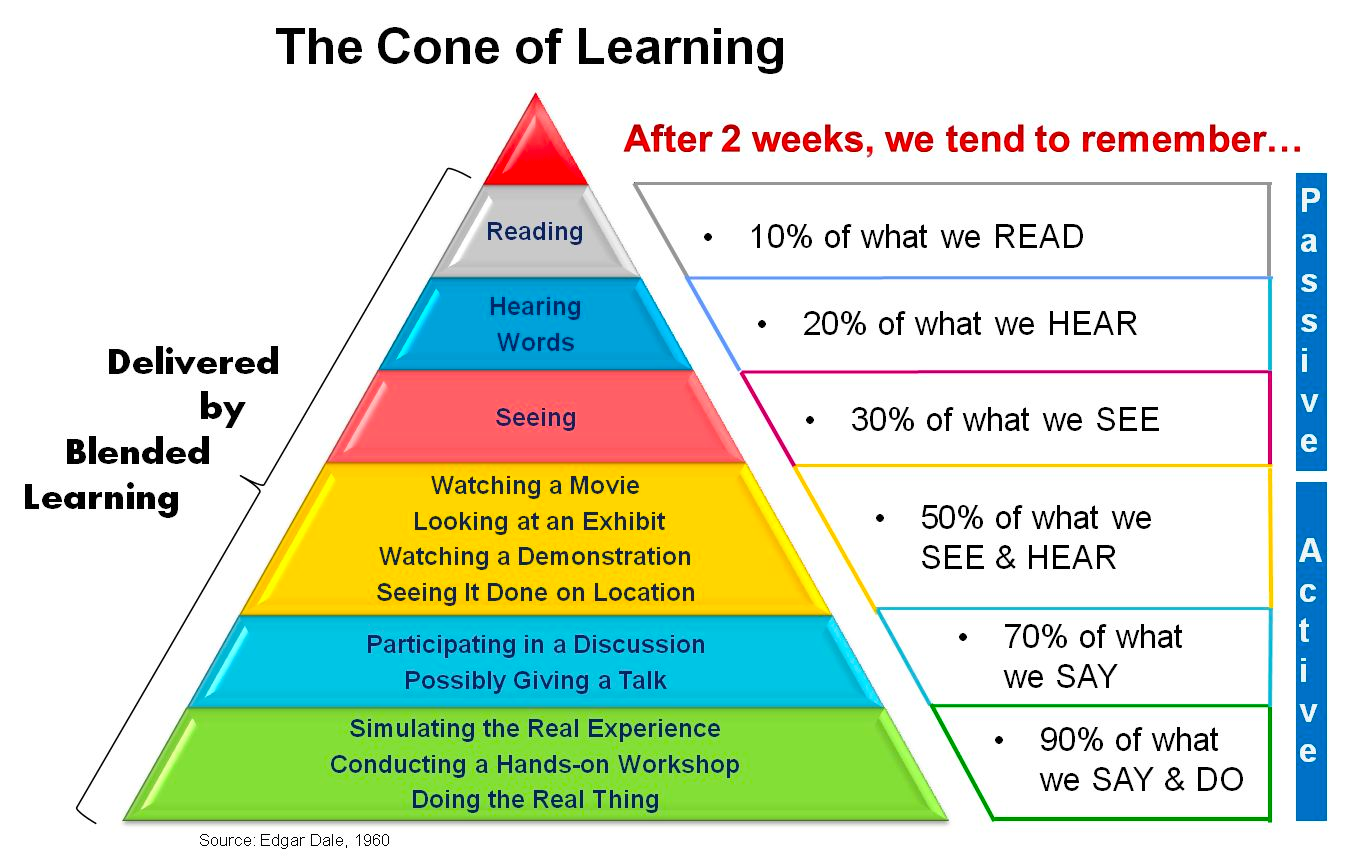 The Cone of Learning

After 2 weeks, we tend to remember…

Delivered by Blended Learning

Reading

Hearing Words

Seeing

Watching a Movie
Looking at an Exhibit
Watching a Demonstration
Seeing It Done on Location

Participating in a Discussion
Possibly Giving a Talk

Simulating the Real Experience
Conducting a Hands-on Workshop
Doing the Real Thing

• 10% of what we READ

• 20% of what we HEAR

• 30% of what we SEE

• 50% of what we SEE & HEAR

• 70% of what we SAY

• 90% of what we SAY & DO

Passive

Active

Source: Edgar Dale, 1960